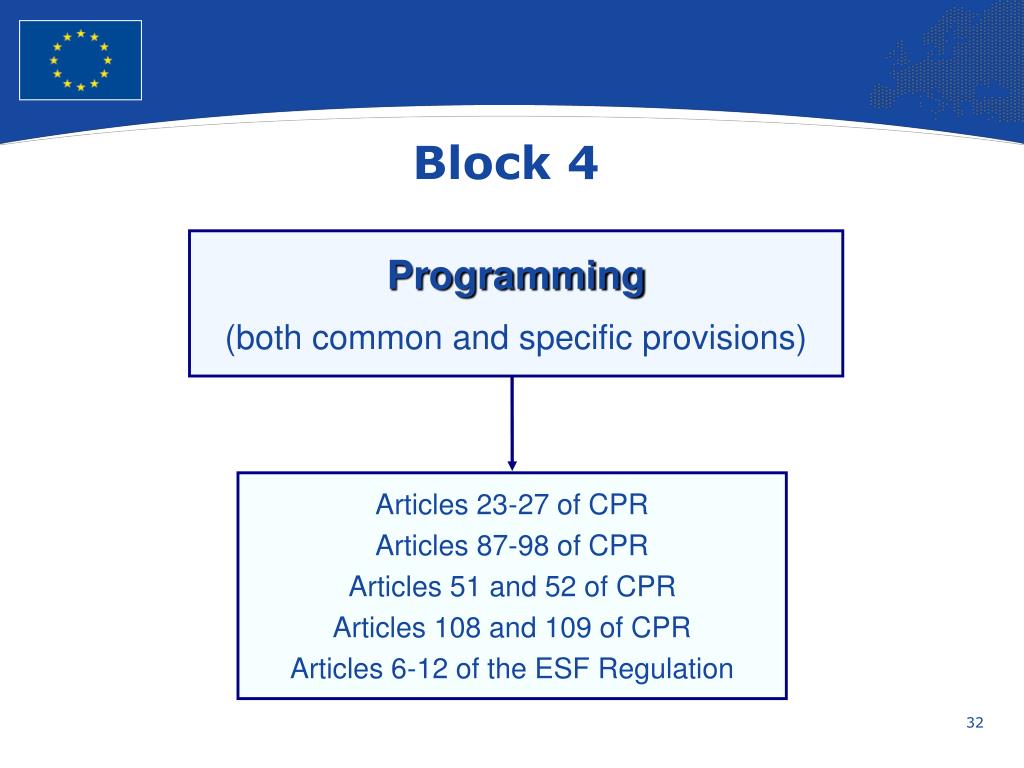 Block 4

Programming

(both common and specific provisions)

Articles 23-27 of CPR
Articles 87-98 of CPR
Articles 51 and 52 of CPR
Articles 108 and 109 of CPR
Articles 6-12 of the ESF Regulation

32